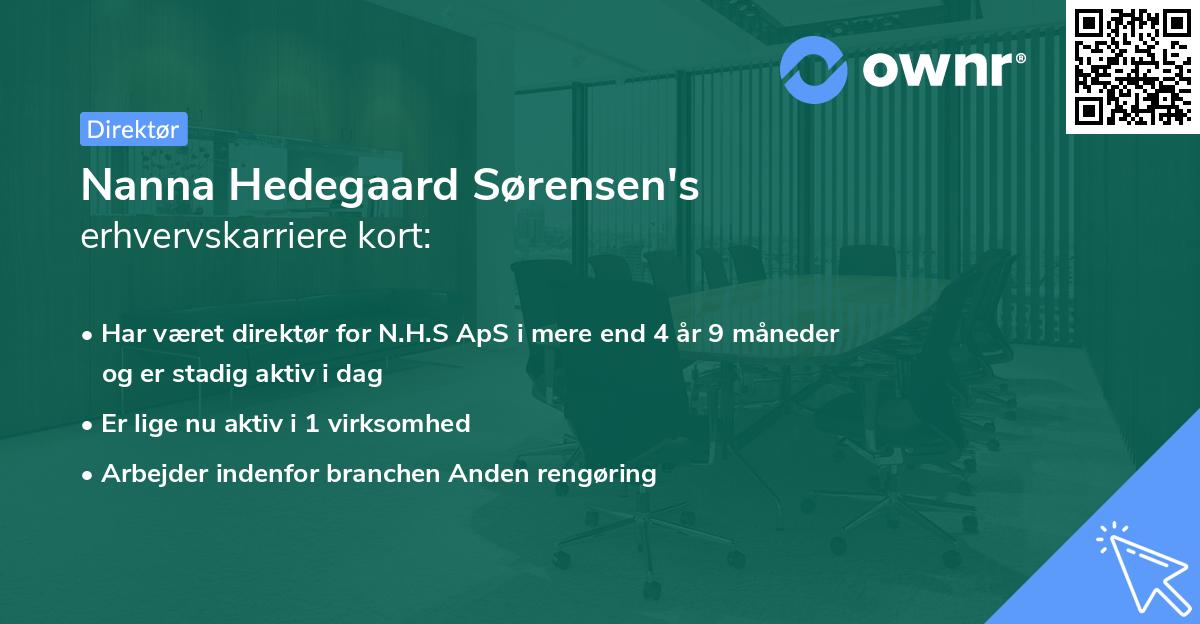 ownr®

Direktør

Nanna Hedegaard Sørensen's
erhvervskarriere kort:

• Har været direktør for N.H.S ApS i mere end 4 år 9 måneder og er stadig aktiv i dag
• Er lige nu aktiv i 1 virksomhed
• Arbejder indenfor branchen Anden rengøring